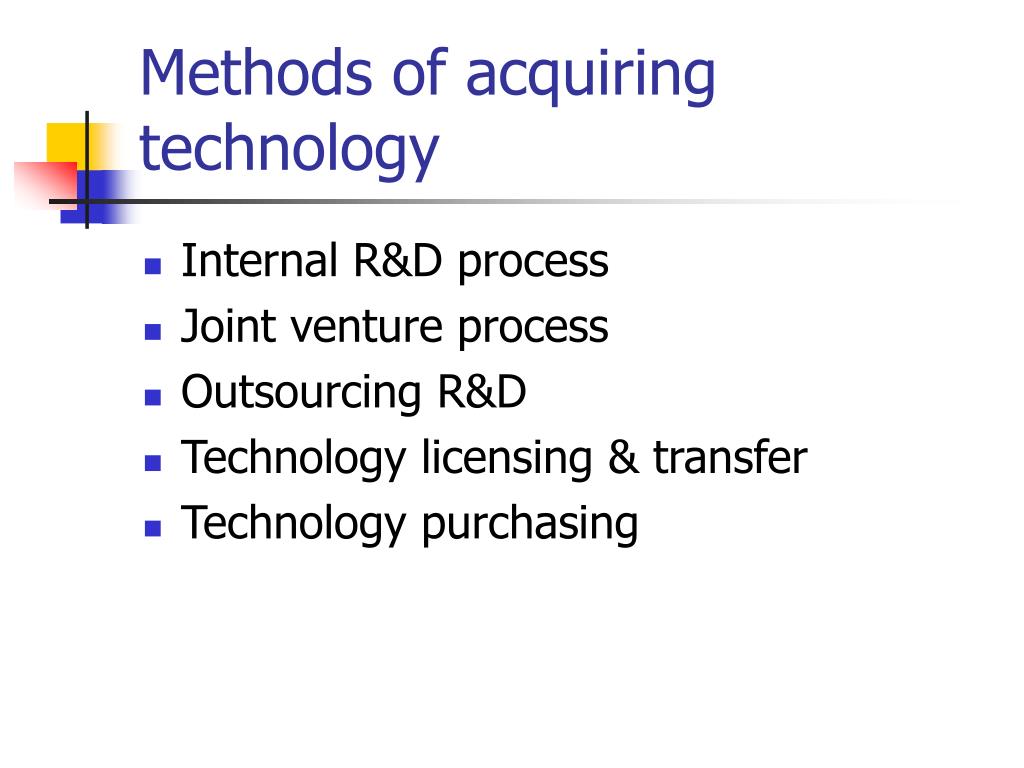 Methods of acquiring technology

- Internal R&D process
- Joint venture process
- Outsourcing R&D
- Technology licensing & transfer
- Technology purchasing